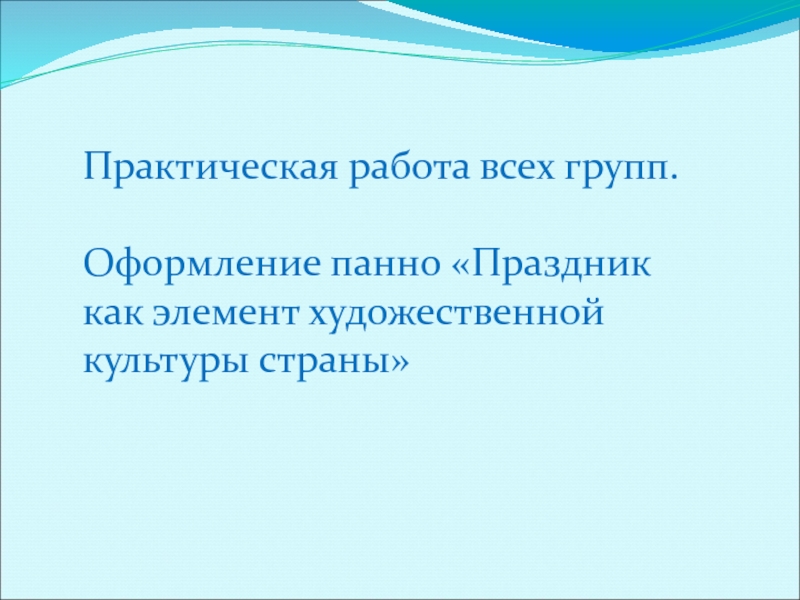 Практическая работа всех групп.

Оформление панно «Праздник как элемент художественной культуры страны»